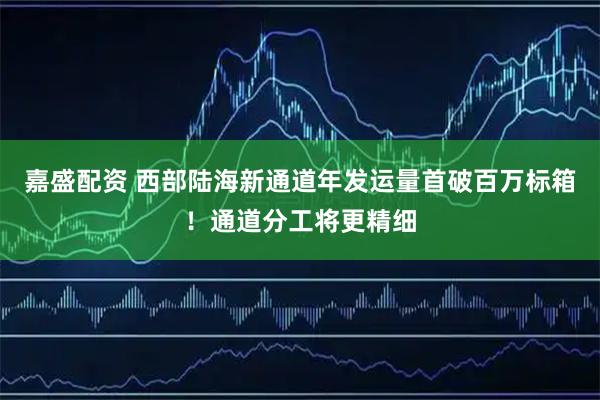 嘉盛配资 西部陆海新通道年发运量首破百万标箱！通道分工将更精细